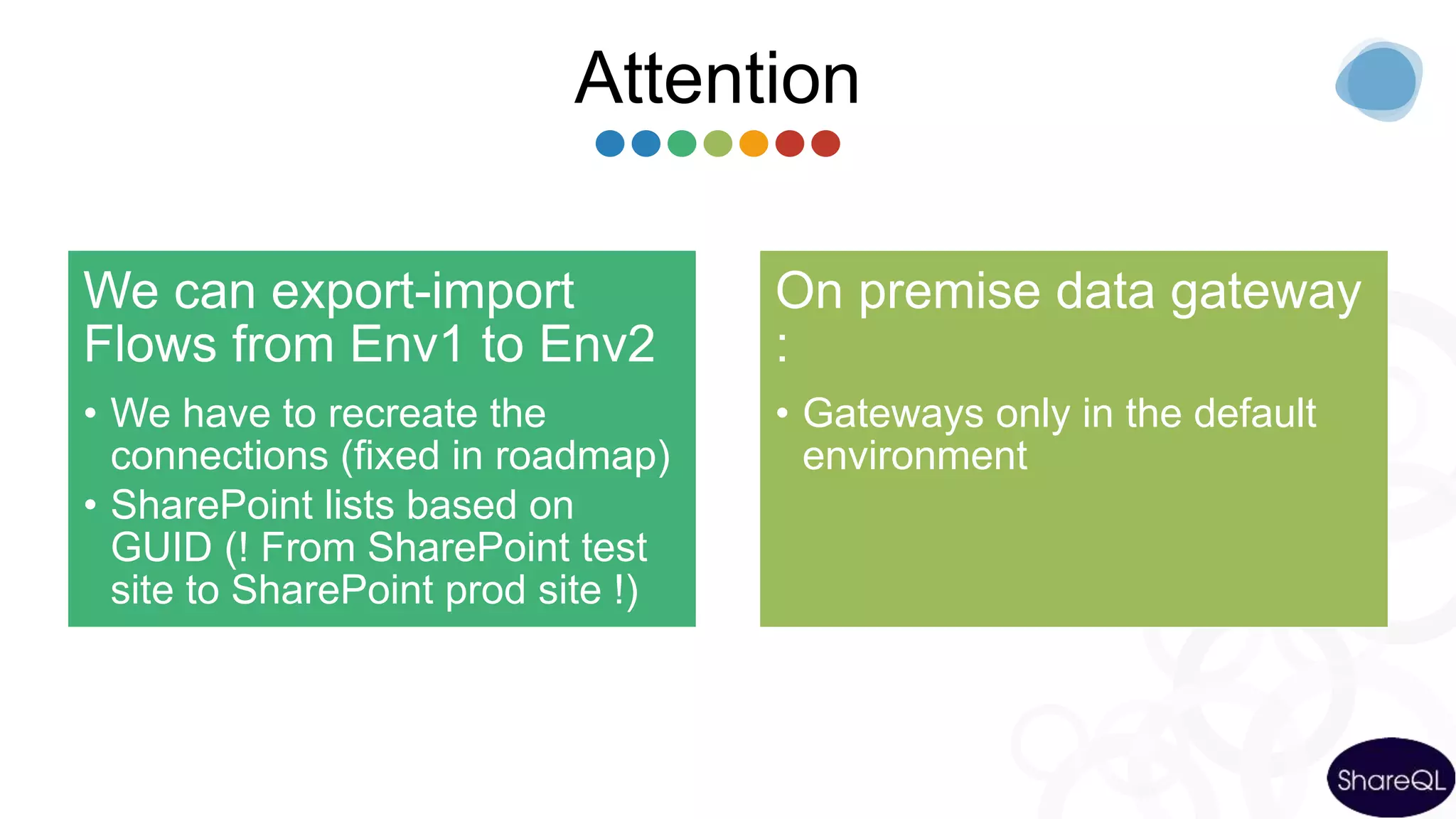 Attention

We can export-import Flows from Env1 to Env2

• We have to recreate the connections (fixed in roadmap)
• SharePoint lists based on GUID (! From SharePoint test site to SharePoint prod site !)

On premise data gateway :

• Gateways only in the default environment

ShareQL